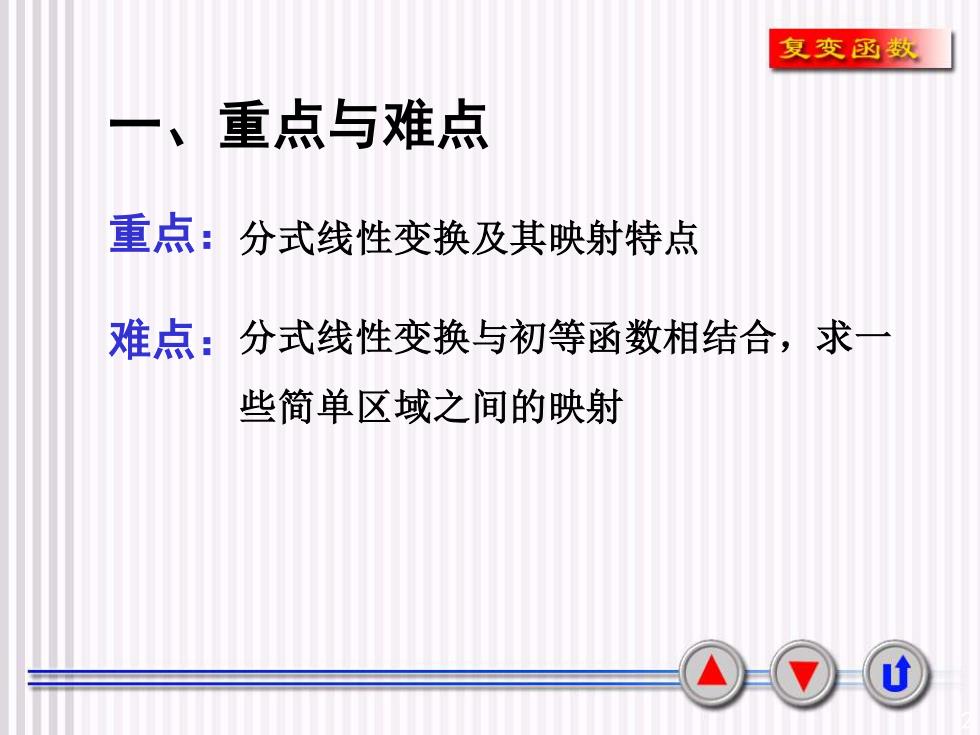 复变函数

一、重点与难点

重点：分式线性变换及其映射特点

难点：分式线性变换与初等函数相结合，求一些简单区域之间的映射

2